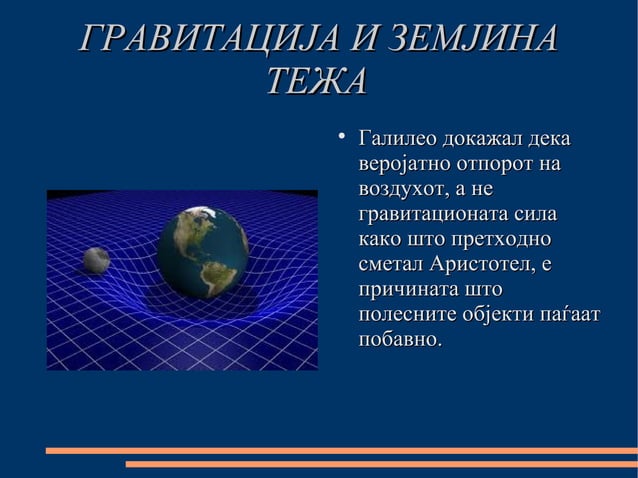 ГРАВИТАЦИЈА И ЗЕМЈИНА ТЕЖА

• Галилео докажал дека веројатно отпорот на воздухот, а не гравитационата сила како што претходно сметал Аристотел, е причината што полесните објекти паѓаат побавно.